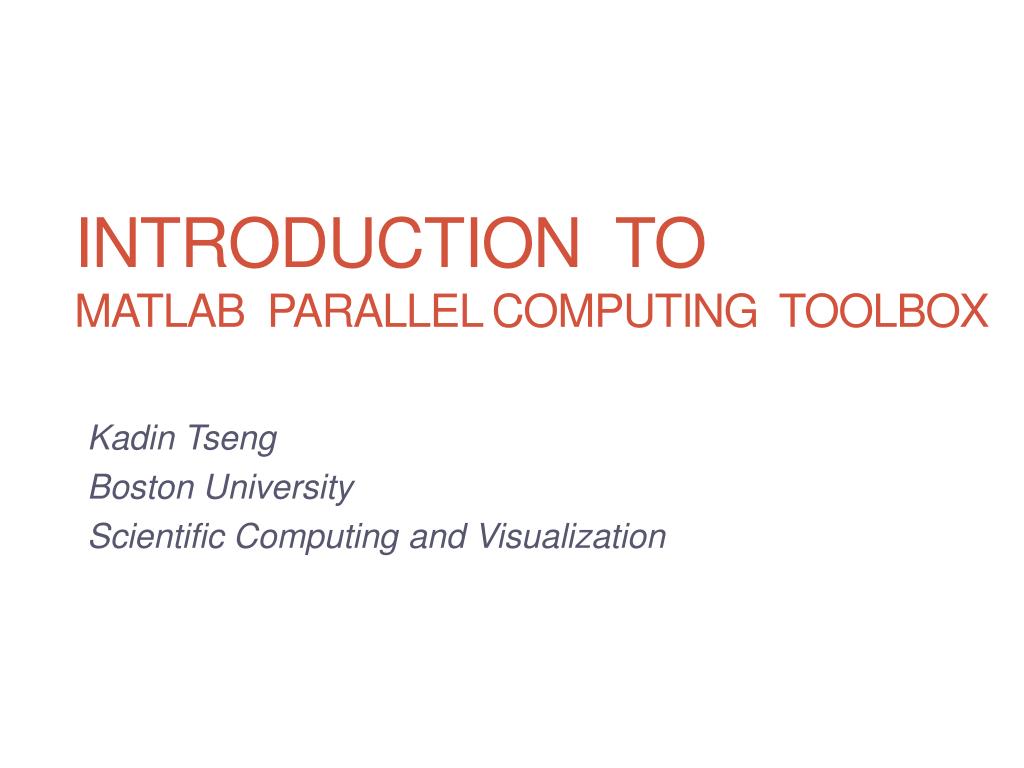 INTRODUCTION TO
MATLAB PARALLEL COMPUTING TOOLBOX

Kadin Tseng
Boston University
Scientific Computing and Visualization